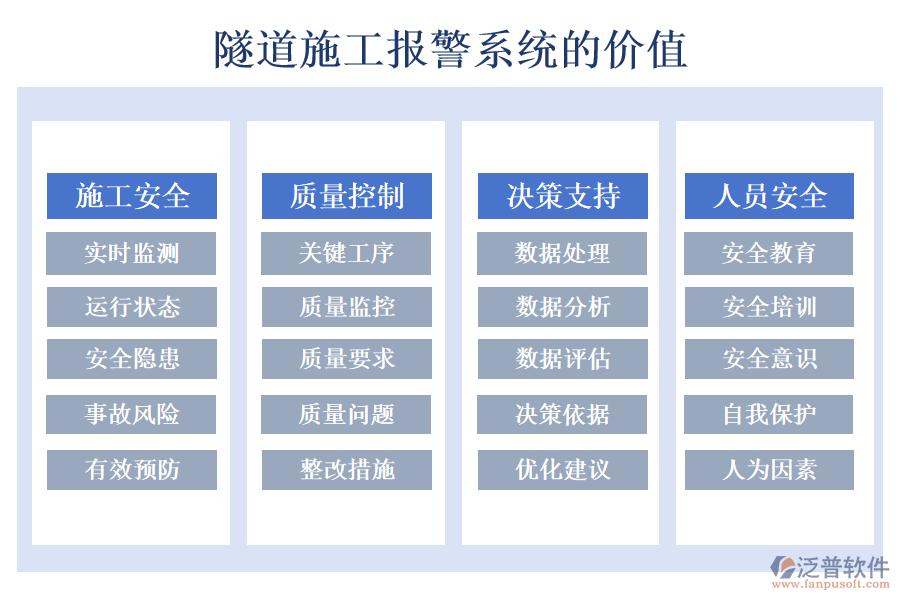 隧道施工报警系统的价值

施工安全
实时监测
运行状态
安全隐患
事故风险
有效预防

质量控制
关键工序
质量监控
质量要求
质量问题
整改措施

决策支持
数据处理
数据分析
数据评估
决策依据
优化建议

人员安全
安全教育
安全培训
安全意识
自我保护
人为因素

泛普软件
www.fanpusoft.com